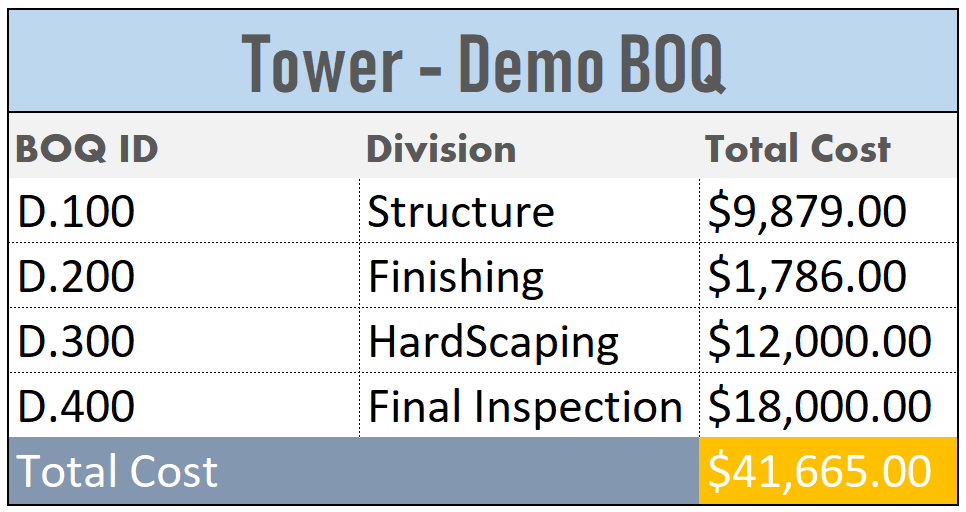 Tower - Demo BOQ

| BOQ ID | Division | Total Cost |
|---|---|---|
| D.100 | Structure | \$9,879.00 |
| D.200 | Finishing | \$1,786.00 |
| D.300 | HardScaping | \$12,000.00 |
| D.400 | Final Inspection | \$18,000.00 |
| Total Cost | | \$41,665.00 |